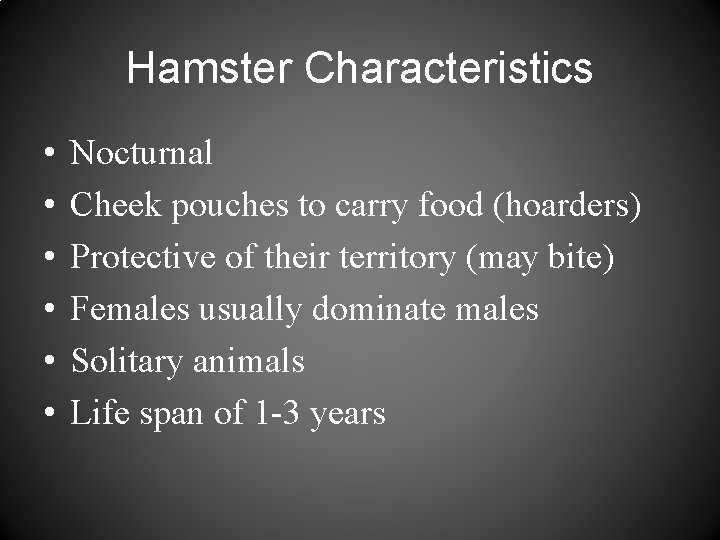 Hamster Characteristics

• Nocturnal
• Cheek pouches to carry food (hoarders)
• Protective of their territory (may bite)
• Females usually dominate males
• Solitary animals
• Life span of 1-3 years